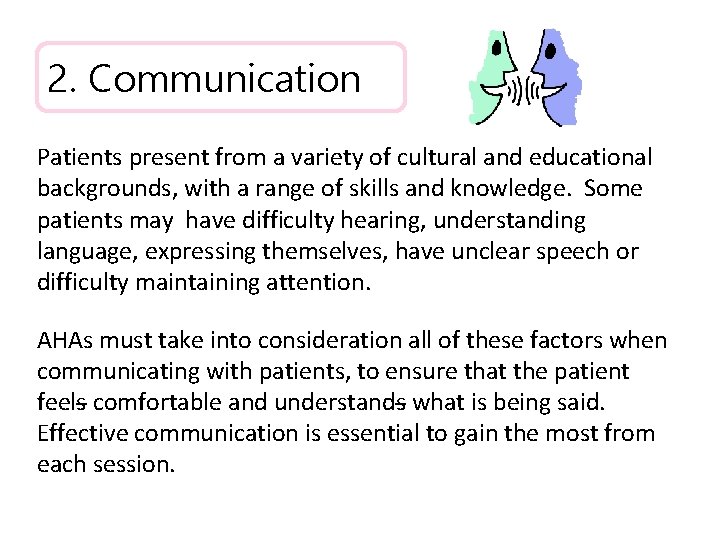 2. Communication

Patients present from a variety of cultural and educational backgrounds, with a range of skills and knowledge. Some patients may have difficulty hearing, understanding language, expressing themselves, have unclear speech or difficulty maintaining attention.

AHAs must take into consideration all of these factors when communicating with patients, to ensure that the patient feels comfortable and understands what is being said. Effective communication is essential to gain the most from each session.